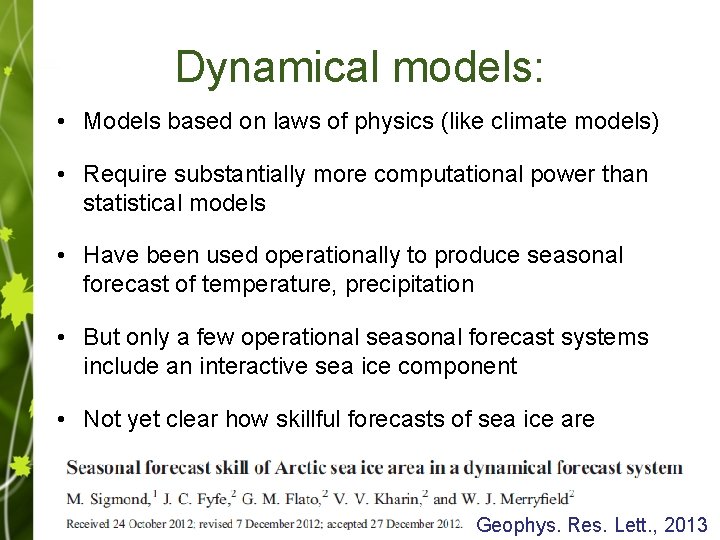 Dynamical models:

• Models based on laws of physics (like climate models)

• Require substantially more computational power than statistical models

• Have been used operationally to produce seasonal forecast of temperature, precipitation

• But only a few operational seasonal forecast systems include an interactive sea ice component

• Not yet clear how skillful forecasts of sea ice are

Seasonal forecast skill of Arctic sea ice area in a dynamical forecast system

M. Sigmond,$^1$ J. C. Fyfe,$^2$ G. M. Flato,$^2$ V. V. Kharin,$^2$ and W. J. Merryfield$^2$

Received 24 October 2012; revised 7 December 2012; accepted 27 December 2012.

Geophys. Res. Lett., 2013